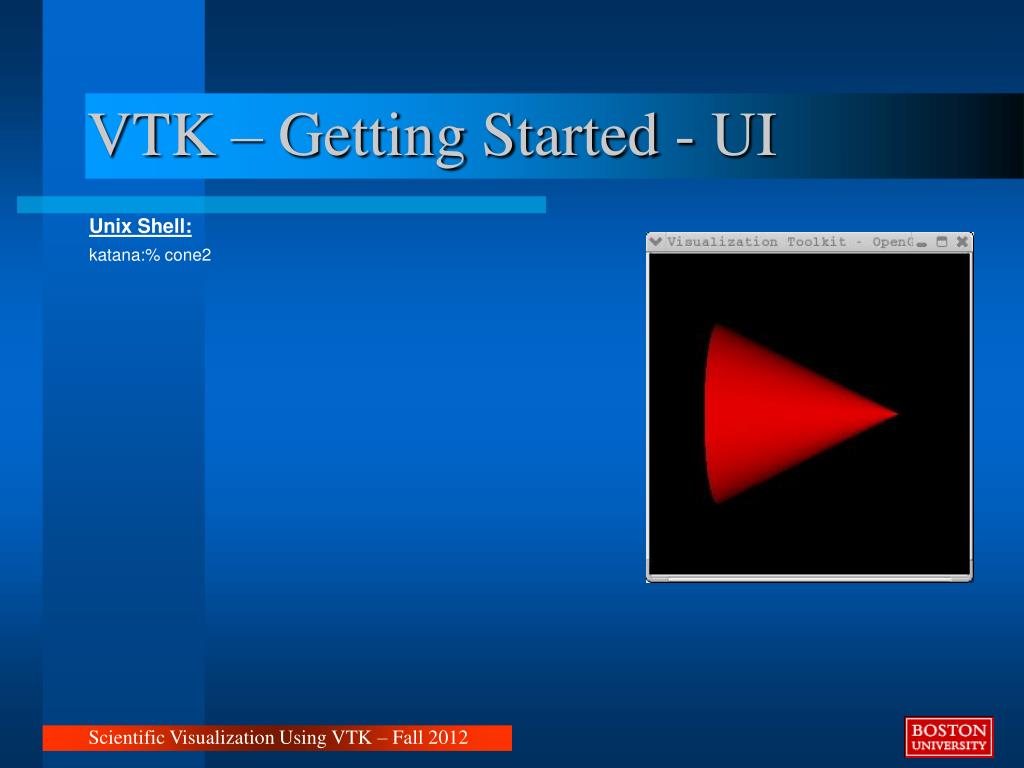 VTK – Getting Started - UI

Unix Shell:

katana:% cone2

Visualization Toolkit - OpenG

Scientific Visualization Using VTK – Fall 2012

BOSTON UNIVERSITY